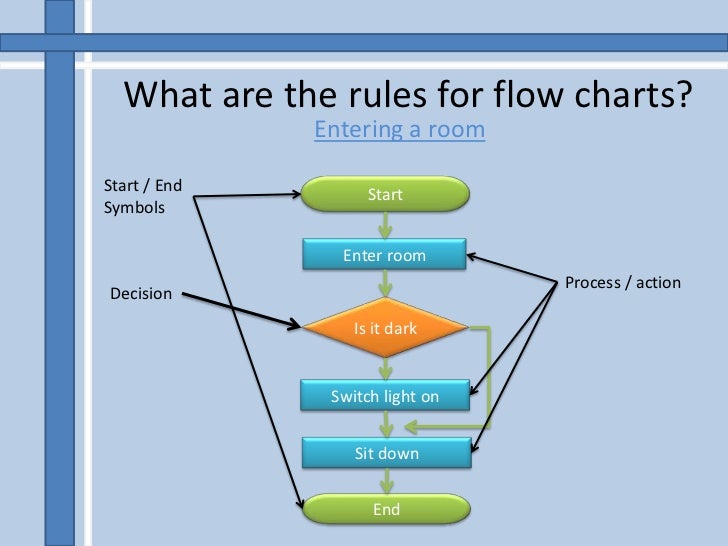 What are the rules for flow charts?

Entering a room

Start / End Symbols

Decision

Process / action

Start

Enter room

Is it dark

Switch light on

Sit down

End